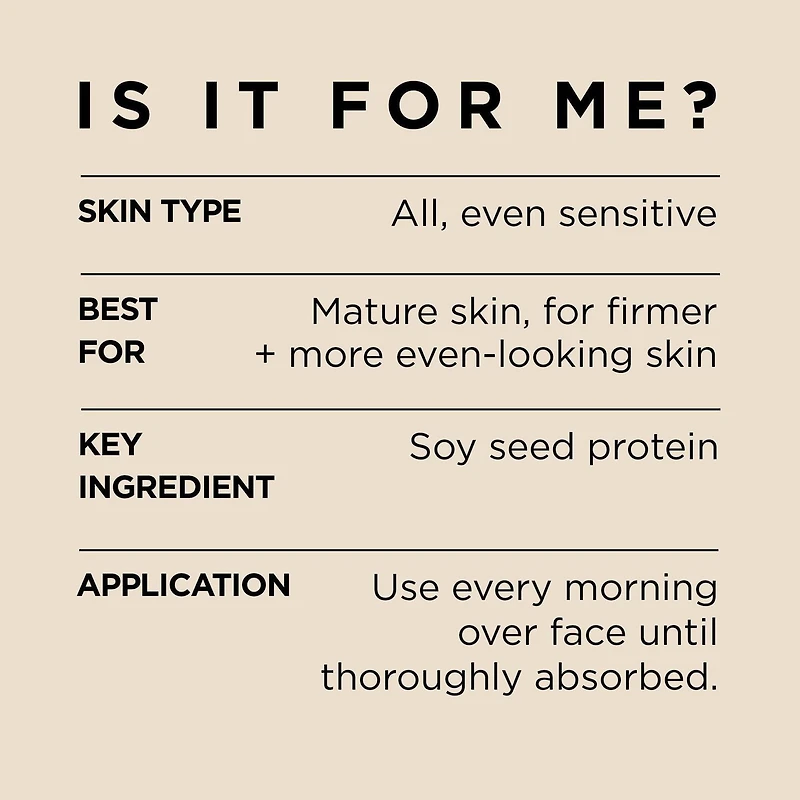 IS IT FOR ME?

| | |
|---|---|
| SKIN TYPE | All, even sensitive |
| BEST FOR | Mature skin, for firmer + more even-looking skin |
| KEY INGREDIENT | Soy seed protein |
| APPLICATION | Use every morning over face until thoroughly absorbed. |